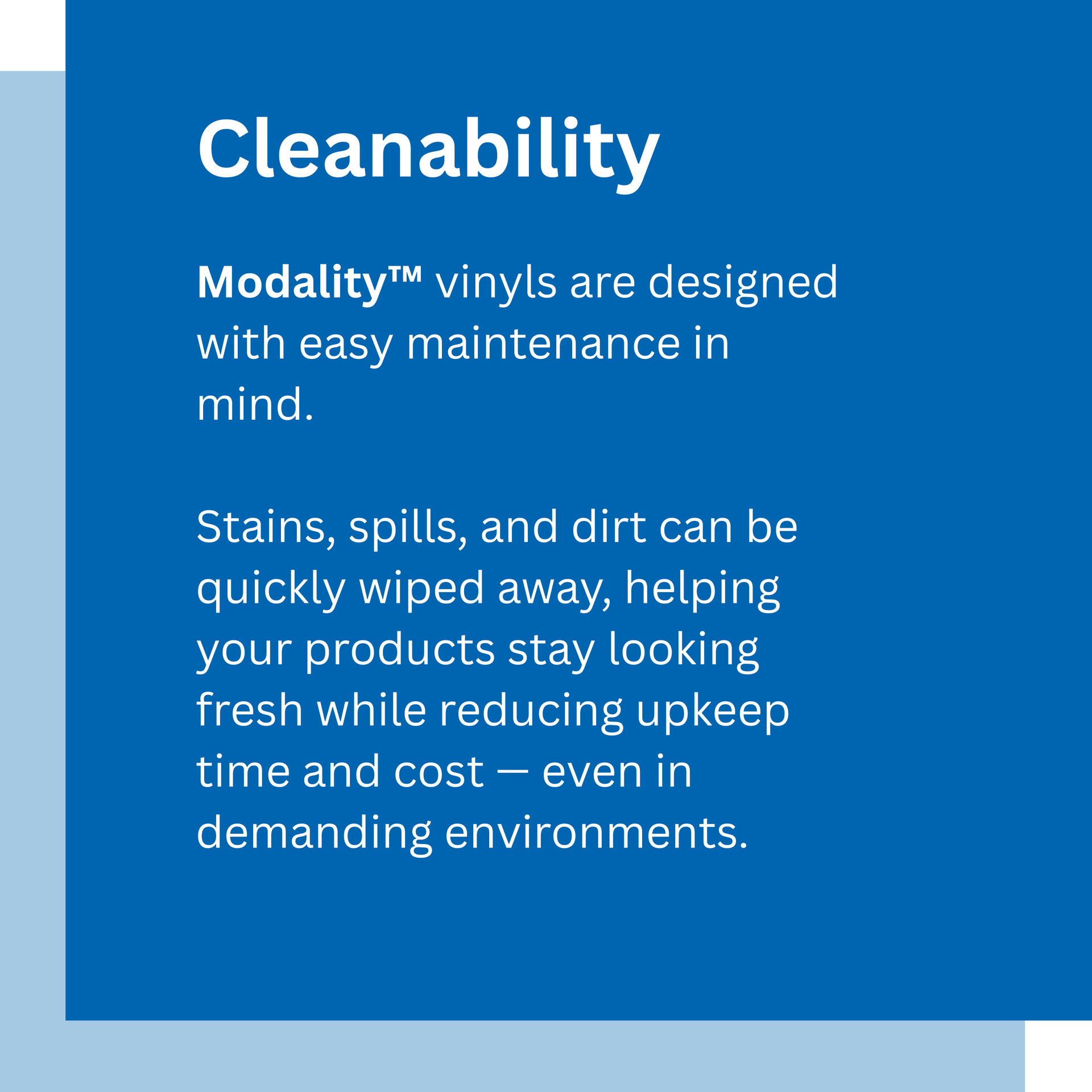 Cleanability

Modality™ vinyls are designed with easy maintenance in mind.

Stains, spills, and dirt can be quickly wiped away, helping your products stay looking fresh while reducing upkeep time and cost — even in demanding environments.